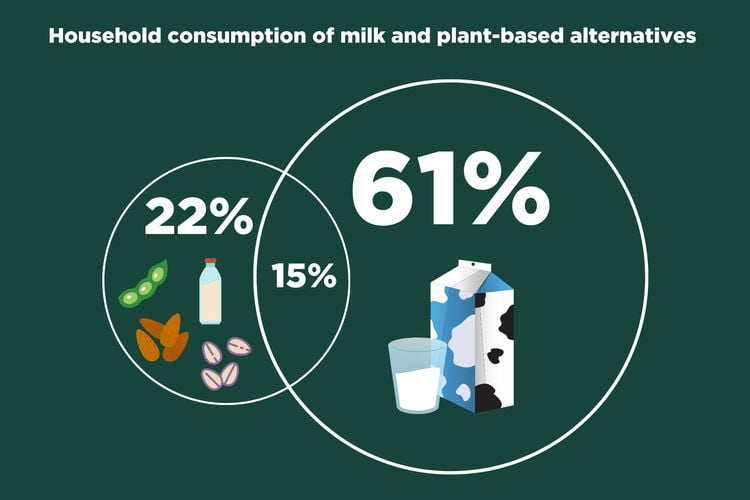 Household consumption of milk and plant-based alternatives

22%

15%

61%